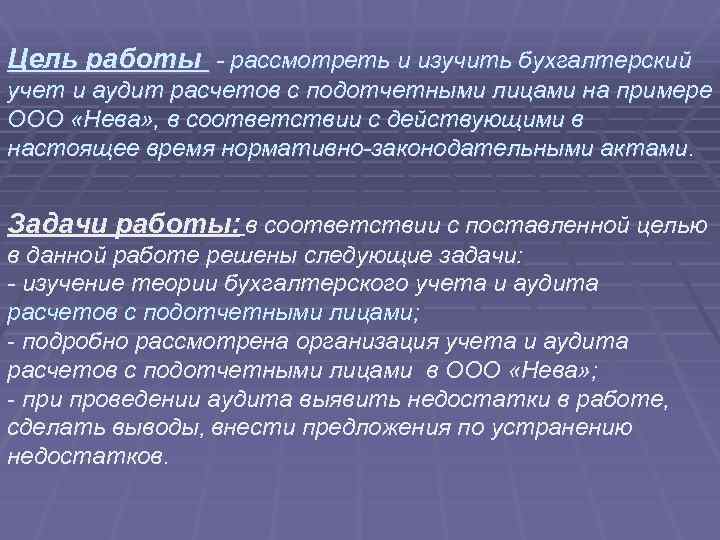 Цель работы - рассмотреть и изучить бухгалтерский учет и аудит расчетов с подотчетными лицами на примере ООО «Нева», в соответствии с действующими в настоящее время нормативно-законодательными актами.

Задачи работы: в соответствии с поставленной целью в данной работе решены следующие задачи:
- изучение теории бухгалтерского учета и аудита расчетов с подотчетными лицами;
- подробно рассмотрена организация учета и аудита расчетов с подотчетными лицами в ООО «Нева»;
- при проведении аудита выявить недостатки в работе, сделать выводы, внести предложения по устранению недостатков.